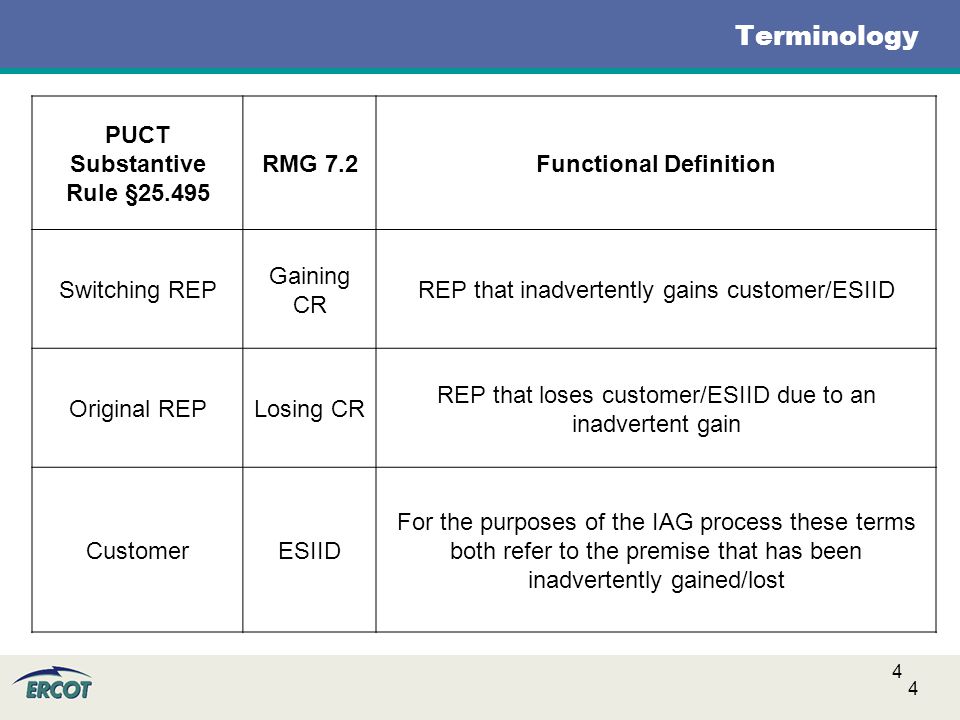 Terminology

| PUCT Substantive Rule §25.495 | RMG 7.2 | Functional Definition |
|---|---|---|
| Switching REP | Gaining CR | REP that inadvertently gains customer/ESIID |
| Original REP | Losing CR | REP that loses customer/ESIID due to an inadvertent gain |
| Customer | ESIID | For the purposes of the IAG process these terms both refer to the premise that has been inadvertently gained/lost |

ERCOT

4

4